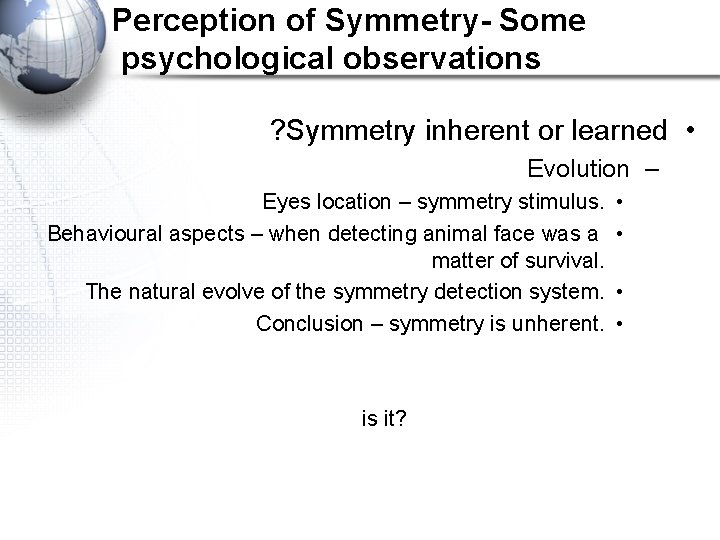 Perception of Symmetry- Some psychological observations

?Symmetry inherent or learned •

Evolution –

Eyes location – symmetry stimulus. •

Behavioural aspects – when detecting animal face was a matter of survival. •

The natural evolve of the symmetry detection system. •

Conclusion – symmetry is unherent. •

is it?